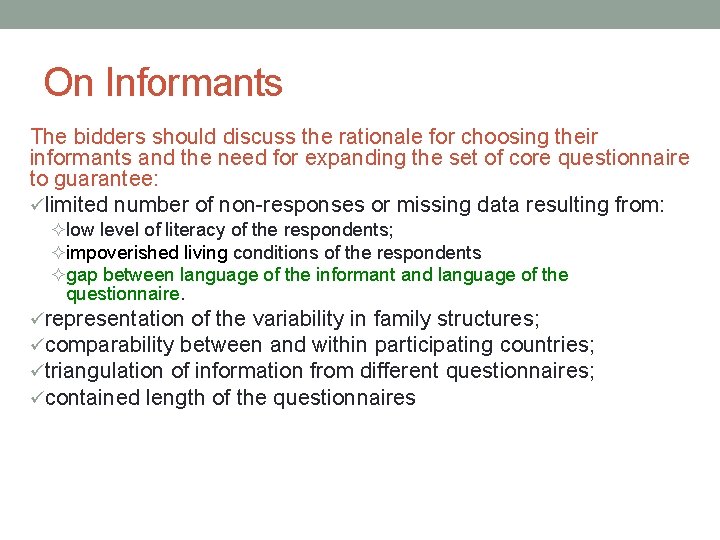 On Informants

The bidders should discuss the rationale for choosing their informants and the need for expanding the set of core questionnaire to guarantee:

✓limited number of non-responses or missing data resulting from:

✧low level of literacy of the respondents;

✧impoverished living conditions of the respondents

✧gap between language of the informant and language of the questionnaire.

✓representation of the variability in family structures;

✓comparability between and within participating countries;

✓triangulation of information from different questionnaires;

✓contained length of the questionnaires